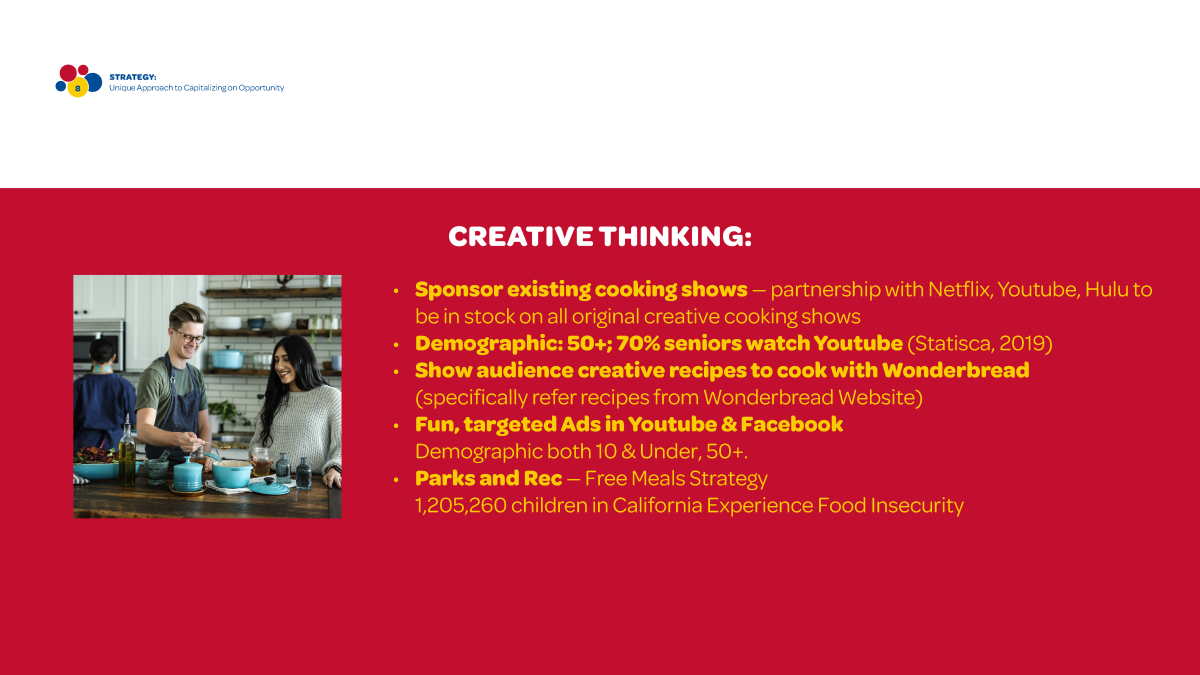 8

STRATEGY:
Unique Approach to Capitalizing on Opportunity

CREATIVE THINKING:

• Sponsor existing cooking shows — partnership with Netflix, Youtube, Hulu to be in stock on all original creative cooking shows
• Demographic: 50+; 70% seniors watch Youtube (Statisca, 2019)
• Show audience creative recipes to cook with Wonderbread (specifically refer recipes from Wonderbread Website)
• Fun, targeted Ads in Youtube & Facebook Demographic both 10 & Under, 50+.
• Parks and Rec — Free Meals Strategy 1,205,260 children in California Experience Food Insecurity